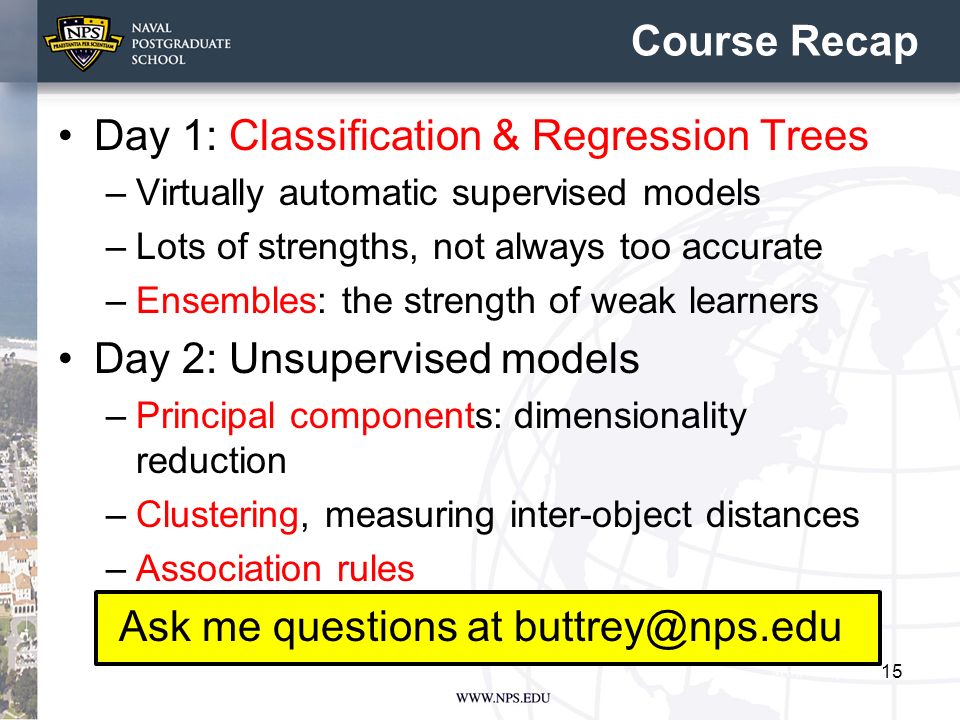 NPS
PRAESTANTIA PER SCIENTIAM

NAVAL POSTGRADUATE SCHOOL

Course Recap

• Day 1: Classification & Regression Trees
– Virtually automatic supervised models
– Lots of strengths, not always too accurate
– Ensembles: the strength of weak learners
• Day 2: Unsupervised models
– Principal components: dimensionality reduction
– Clustering, measuring inter-object distances
– Association rules

Ask me questions at buttrey@nps.edu

15

WWW.NPS.EDU